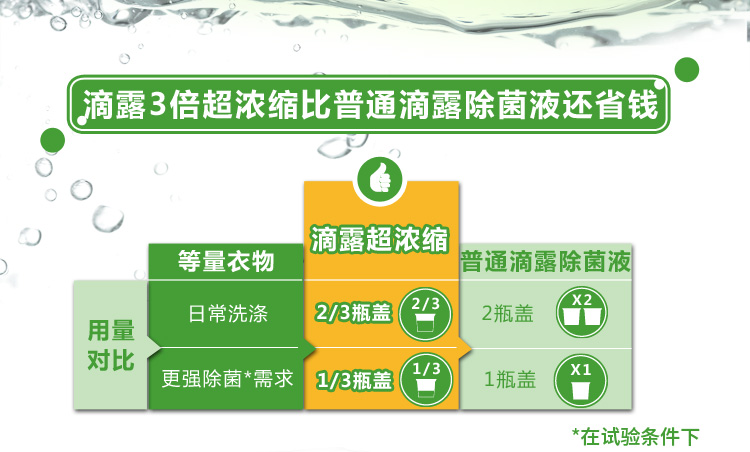 滴露3倍超浓缩比普通滴露除菌液还省钱

| 用量对比 | 等量衣物 | 滴露超浓缩 | 普通滴露除菌液 |
|---|---|---|---|
| | 日常洗涤 | 2/3瓶盖 2/3 | 2瓶盖 X2 |
| | 更强除菌*需求 | 1/3瓶盖 1/3 | 1瓶盖 X1 |

*在试验条件下